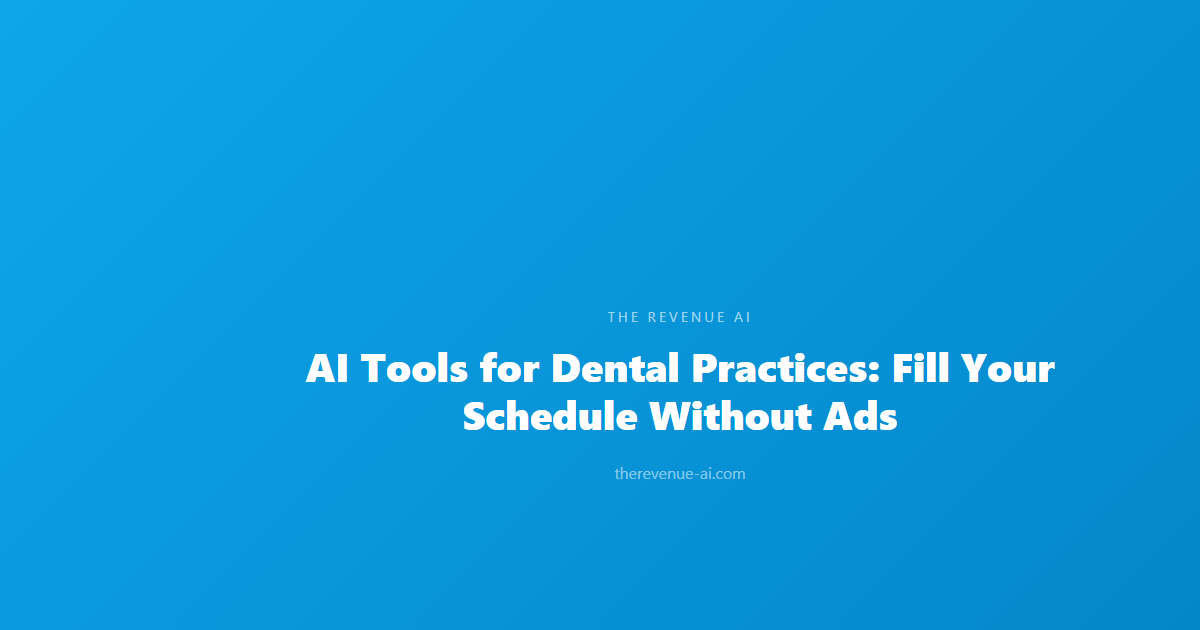 THE REVENUE AI

AI Tools for Dental Practices: Fill Your Schedule Without Ads

therevenue-ai.com